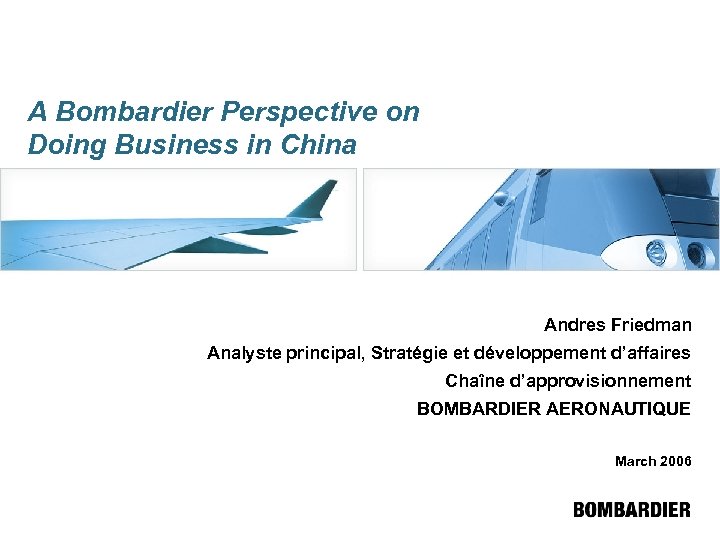 A Bombardier Perspective on Doing Business in China

Andres Friedman
Analyste principal, Stratégie et développement d'affaires
Chaîne d'approvisionnement
BOMBARDIER AERONAUTIQUE

March 2006

BOMBARDIER